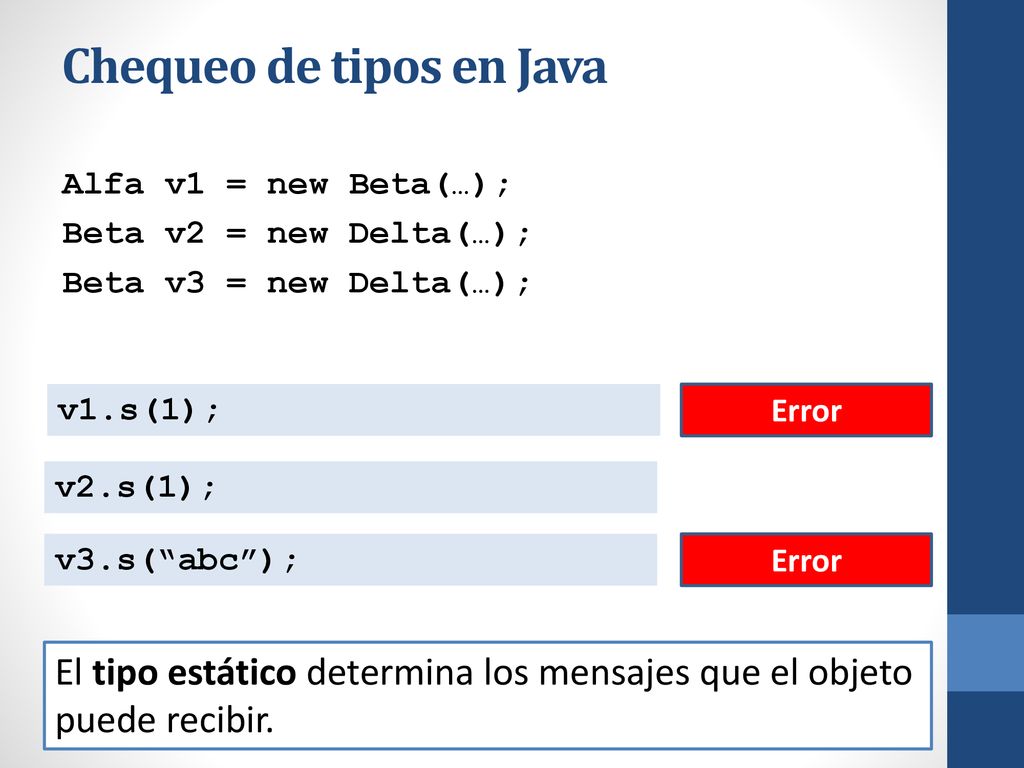 Chequeo de tipos en Java

Alfa v1 = new Beta(…);
Beta v2 = new Delta(…);
Beta v3 = new Delta(…);

v1.s(1);

Error

v2.s(1);

v3.s(“abc”);

Error

El tipo estático determina los mensajes que el objeto puede recibir.